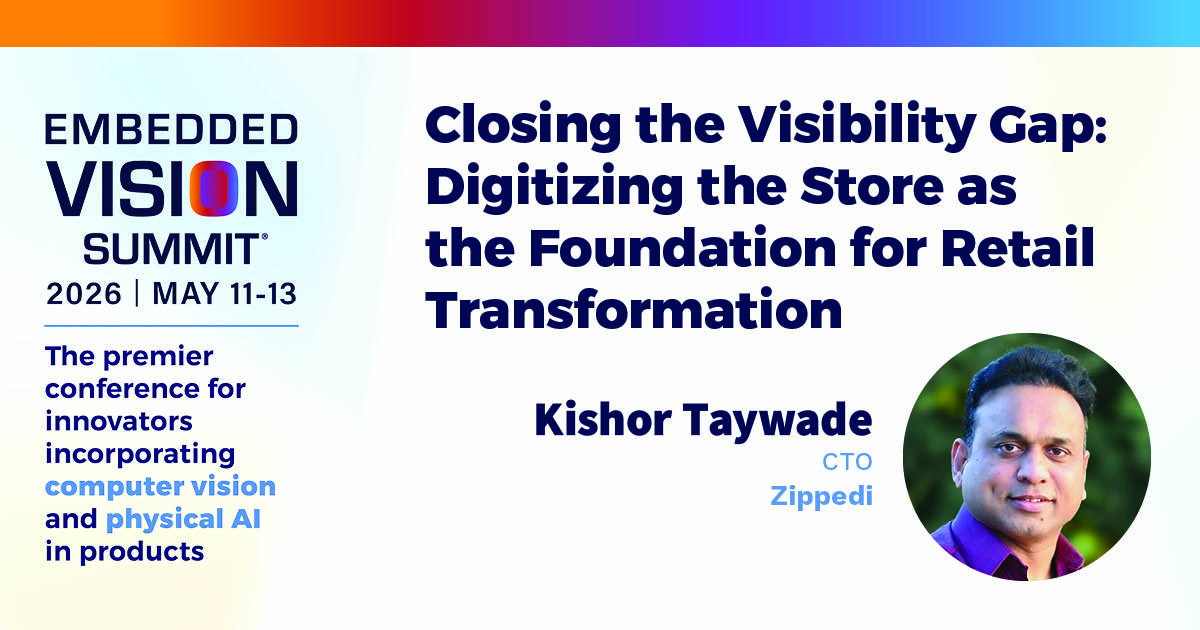 EMBEDDED
VISION
SUMMIT®
2026 | MAY 11-13

The premier conference for innovators incorporating computer vision and physical AI in products

Closing the Visibility Gap: Digitizing the Store as the Foundation for Retail Transformation

Kishor Taywade
CTO
Zippedi